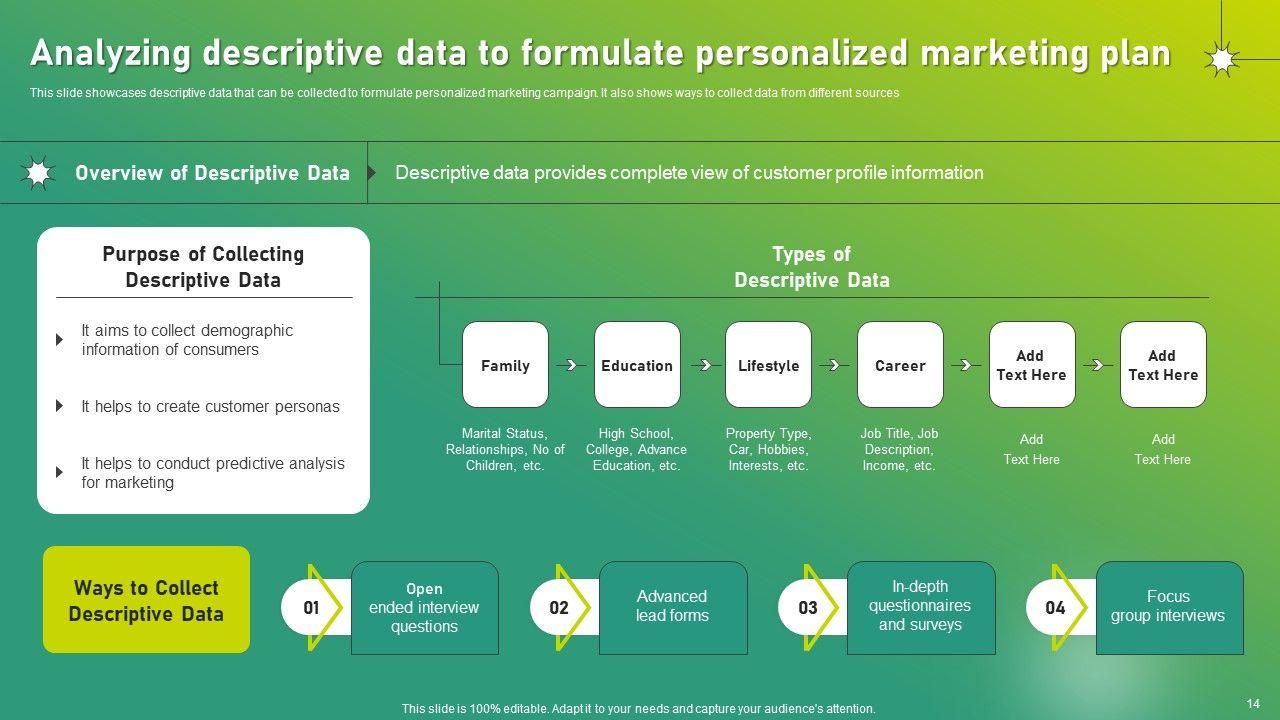 Analyzing descriptive data to formulate personalized marketing plan

This slide showcases descriptive data that can be collected to formulate personalized marketing campaign. It also shows ways to collect data from different sources

Overview of Descriptive Data

Descriptive data provides complete view of customer profile information

Purpose of Collecting Descriptive Data

It aims to collect demographic information of consumers

It helps to create customer personas

It helps to conduct predictive analysis for marketing

Types of Descriptive Data

Family
Marital Status, Relationships, No of Children, etc.

Education
High School, College, Advance Education, etc.

Lifestyle
Property Type, Car, Hobbies, Interests, etc.

Career
Job Title, Job Description, Income, etc.

Add Text Here
Add Text Here

Add Text Here
Add Text Here

Ways to Collect Descriptive Data

01
Open ended interview questions

02
Advanced lead forms

03
In-depth questionnaires and surveys

04
Focus group interviews

This slide is 100% editable. Adapt it to your needs and capture your audience's attention.

14